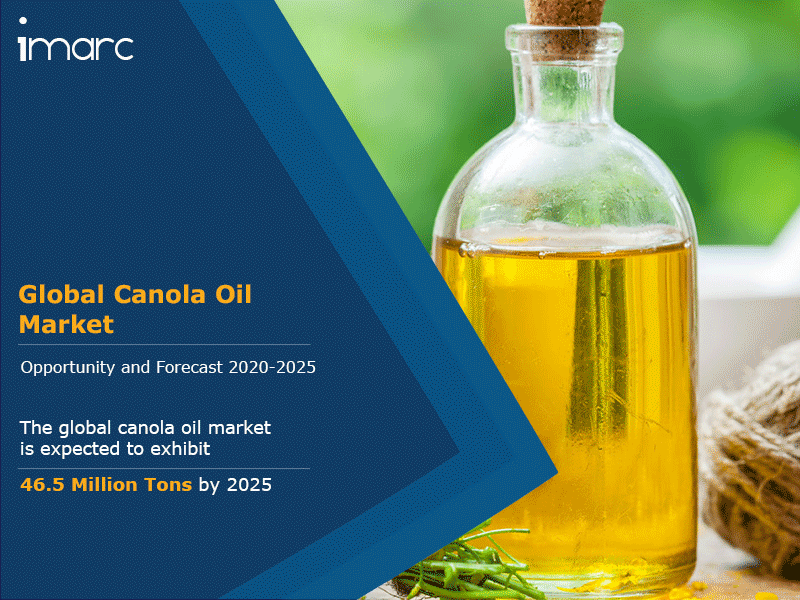 imarc

Global Canola Oil Market

Opportunity and Forecast 2020-2025

The global canola oil market is expected to exhibit

46.5 Million Tons by 2025